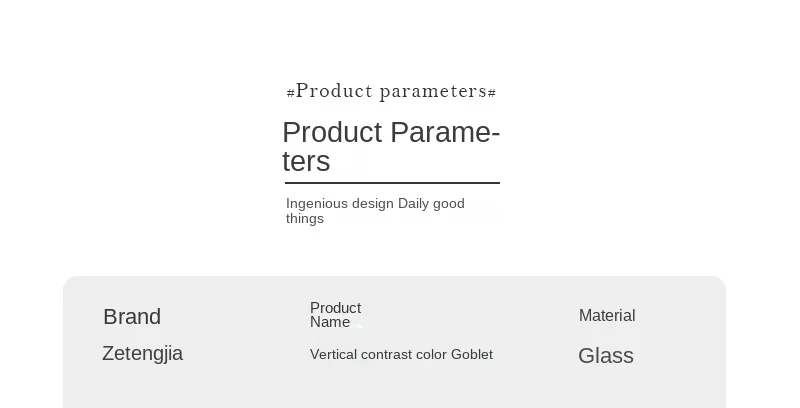 #Product parameters#

Product Parameters

Ingenious design Daily good things

| Brand | Product Name | Material |
|---|---|---|
| Zetengjia | Vertical contrast color Goblet | Glass |